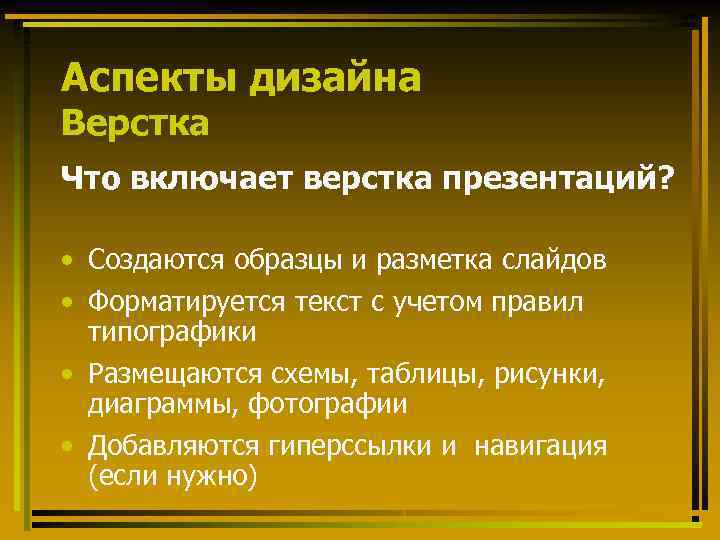 Аспекты дизайна
Верстка

Что включает верстка презентаций?

• Создаются образцы и разметка слайдов
• Форматируется текст с учетом правил типографики
• Размещаются схемы, таблицы, рисунки, диаграммы, фотографии
• Добавляются гиперссылки и навигация (если нужно)